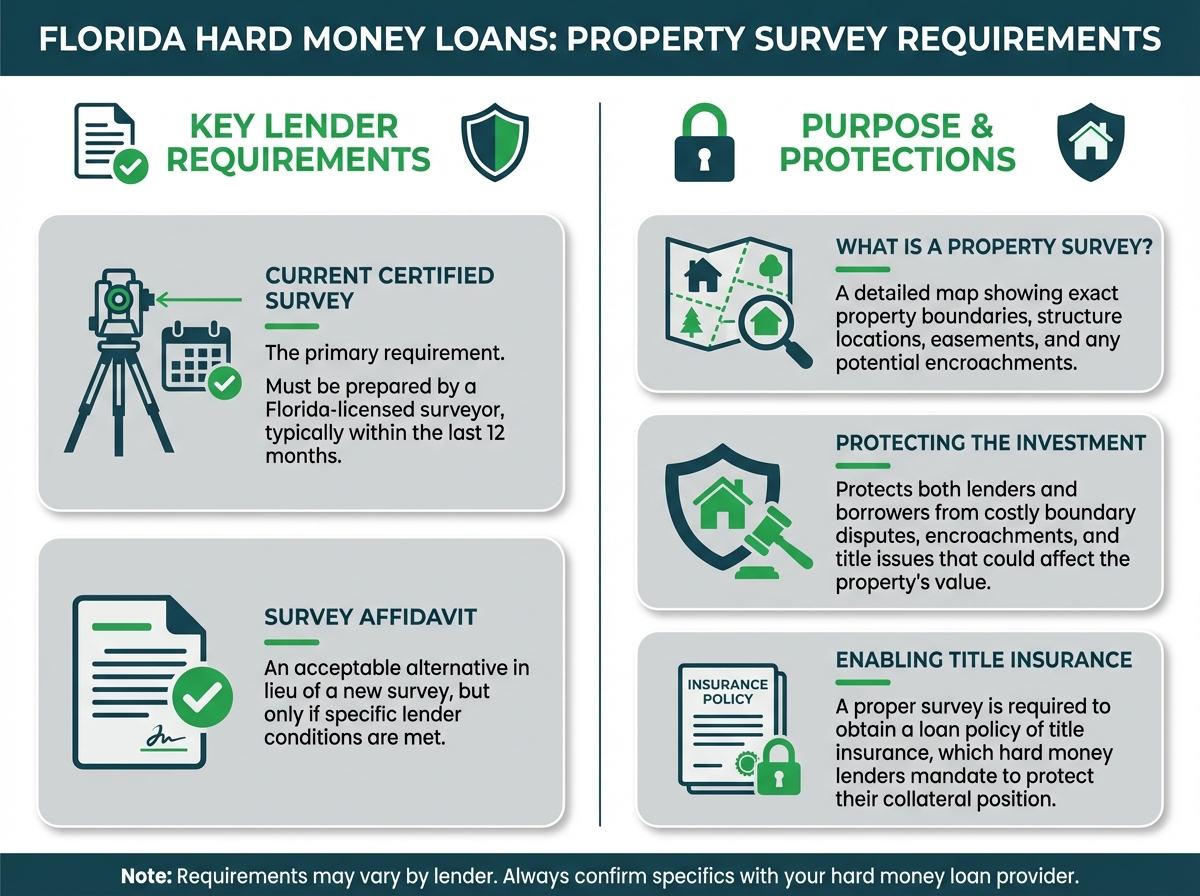 FLORIDA HARD MONEY LOANS: PROPERTY SURVEY REQUIREMENTS

KEY LENDER REQUIREMENTS

CURRENT CERTIFIED SURVEY

The primary requirement.

Must be prepared by a Florida-licensed surveyor, typically within the last 12 months.

SURVEY AFFIDAVIT

An acceptable alternative in lieu of a new survey, but only if specific lender conditions are met.

PURPOSE & PROTECTIONS

WHAT IS A PROPERTY SURVEY?

A detailed map showing exact property boundaries, structure locations, easements, and any potential encroachments.

PROTECTING THE INVESTMENT

Protects both lenders and borrowers from costly boundary disputes, encroachments, and title issues that could affect the property's value.

ENABLING TITLE INSURANCE

INSURANCE POLICY

A proper survey is required to obtain a loan policy of title insurance, which hard money lenders mandate to protect their collateral position.

Note: Requirements may vary by lender. Always confirm specifics with your hard money loan provider.